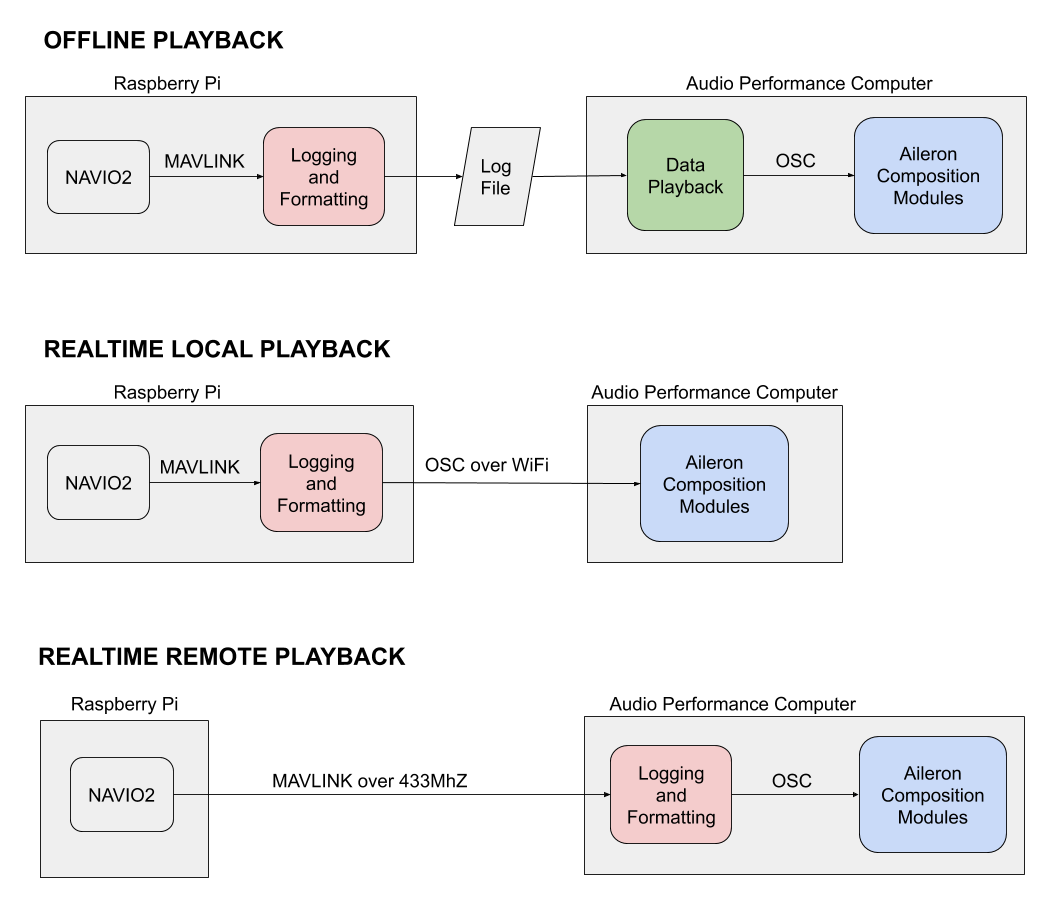 OFFLINE PLAYBACK

Raspberry Pi

NAVIO2

MAVLINK

Logging and Formatting

Log File

Audio Performance Computer

Data Playback

OSC

Aileron Composition Modules

REALTIME LOCAL PLAYBACK

Raspberry Pi

NAVIO2

MAVLINK

Logging and Formatting

OSC over WiFi

Audio Performance Computer

Aileron Composition Modules

REALTIME REMOTE PLAYBACK

Raspberry Pi

NAVIO2

MAVLINK over 433MhZ

Audio Performance Computer

Logging and Formatting

OSC

Aileron Composition Modules